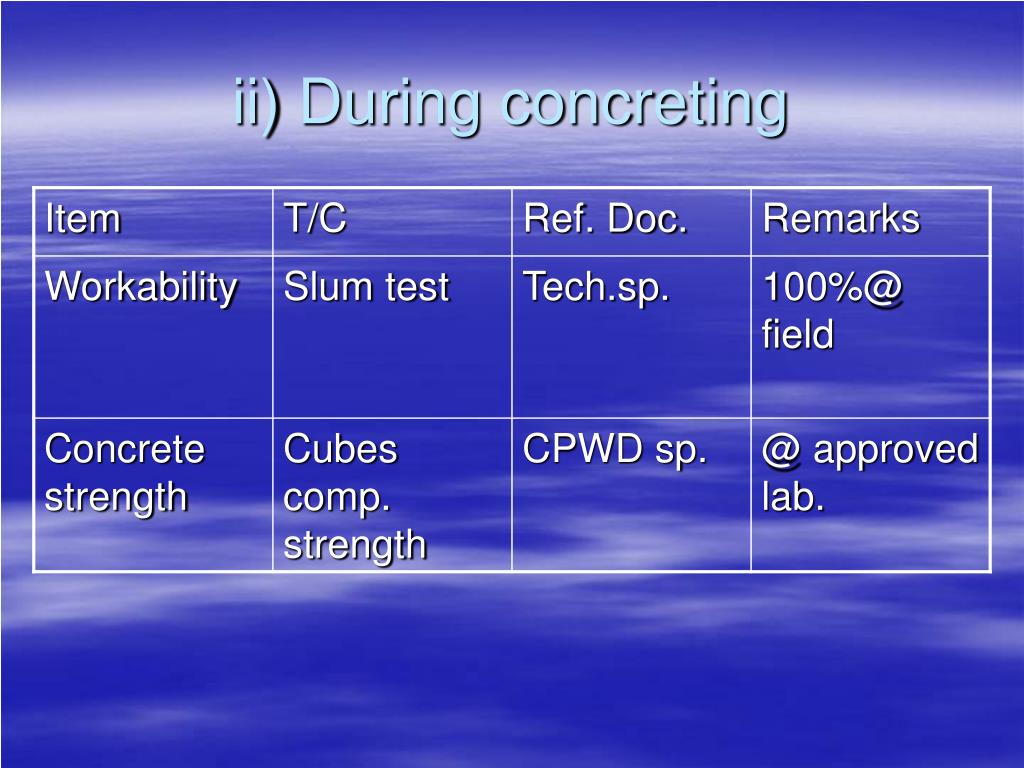 ii) During concreting

| Item | T/C | Ref. Doc. | Remarks |
|---|---|---|---|
| Workability | Slum test | Tech.sp. | 100%@ field |
| Concrete strength | Cubes comp. strength | CPWD sp. | @ approved lab. |